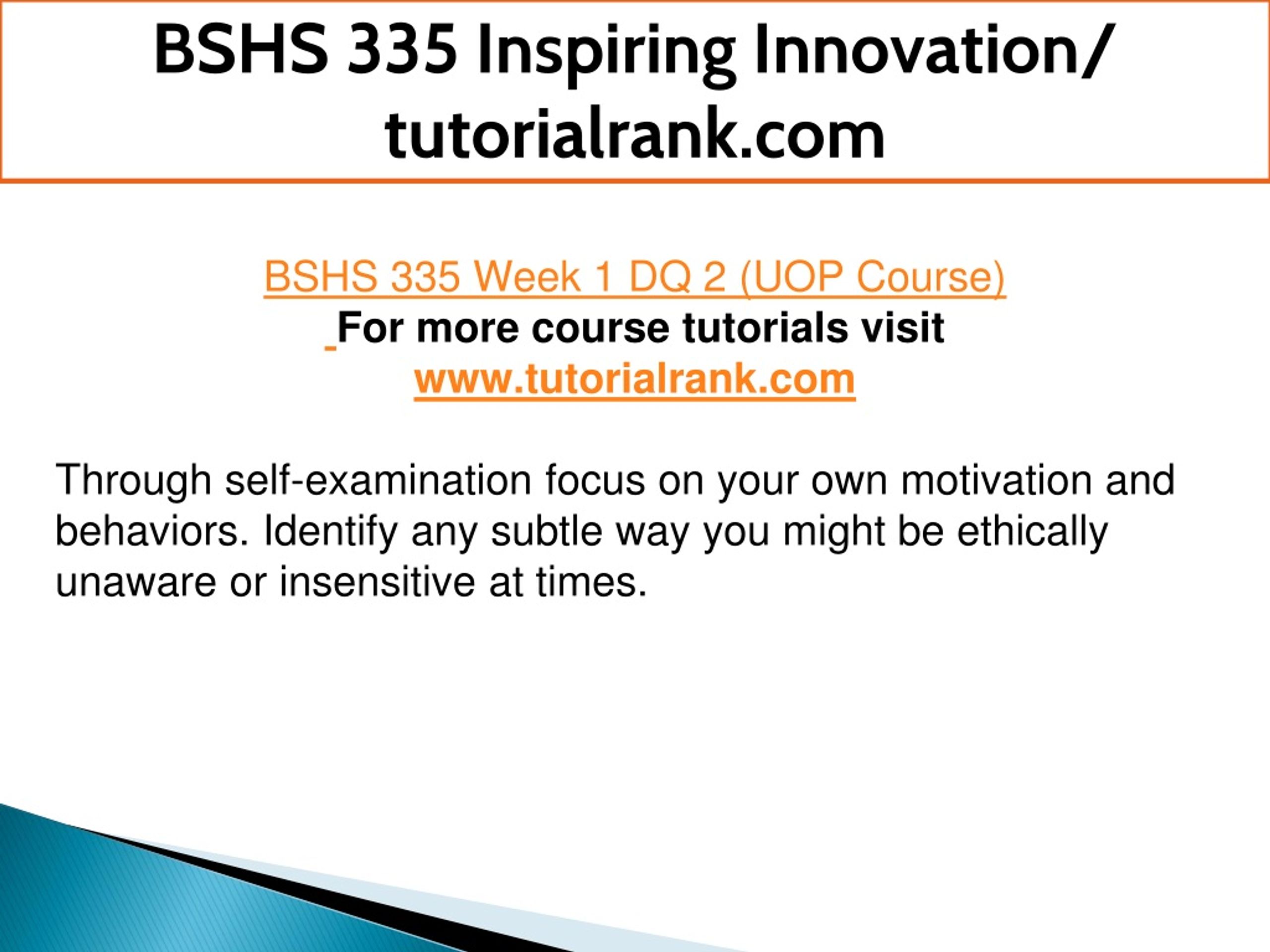 BSHS 335 Inspiring Innovation/ tutorialrank.com

BSHS 335 Week 1 DQ 2 (UOP Course)
For more course tutorials visit
www.tutorialrank.com

Through self-examination focus on your own motivation and behaviors. Identify any subtle way you might be ethically unaware or insensitive at times.